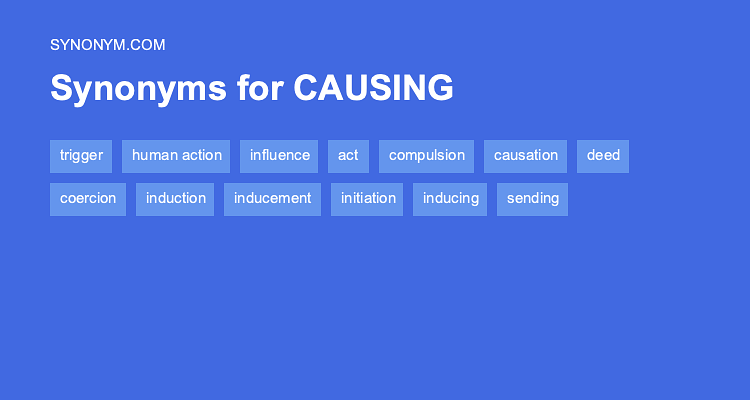 SYNONYM.COM

Synonyms for CAUSING

trigger human action influence act compulsion causation deed

coercion induction inducement initiation inducing sending